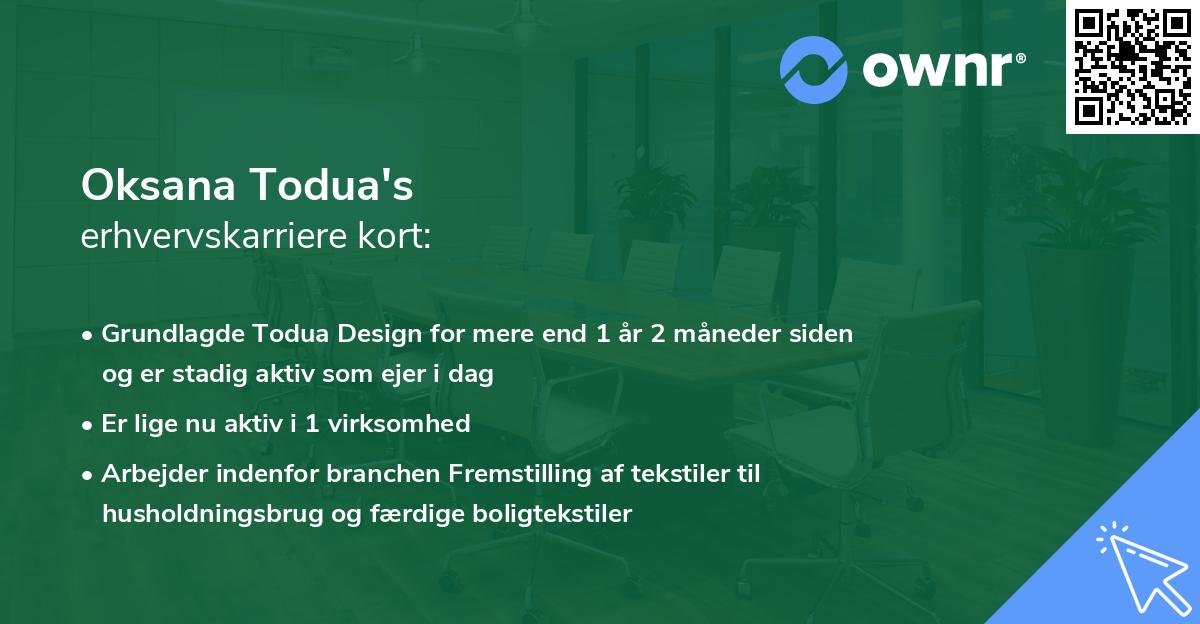 ownr®

Oksana Todua's
erhvervskarriere kort:

• Grundlagde Todua Design for mere end 1 år 2 måneder siden og er stadig aktiv som ejer i dag
• Er lige nu aktiv i 1 virksomhed
• Arbejder indenfor branchen Fremstilling af tekstiler til husholdningsbrug og færdige boligtekstiler